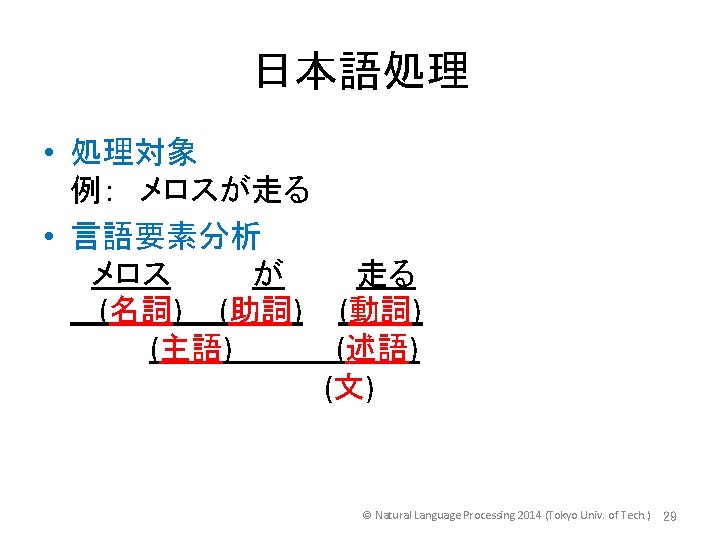 日本語処理

• 処理対象
例: メロスが走る

• 言語要素分析

メロス　が　走る

(名詞)　(助詞)　(動詞)

(主語)　(述語)

(文)

© Natural Language Processing 2014 (Tokyo Univ. of Tech.) 29